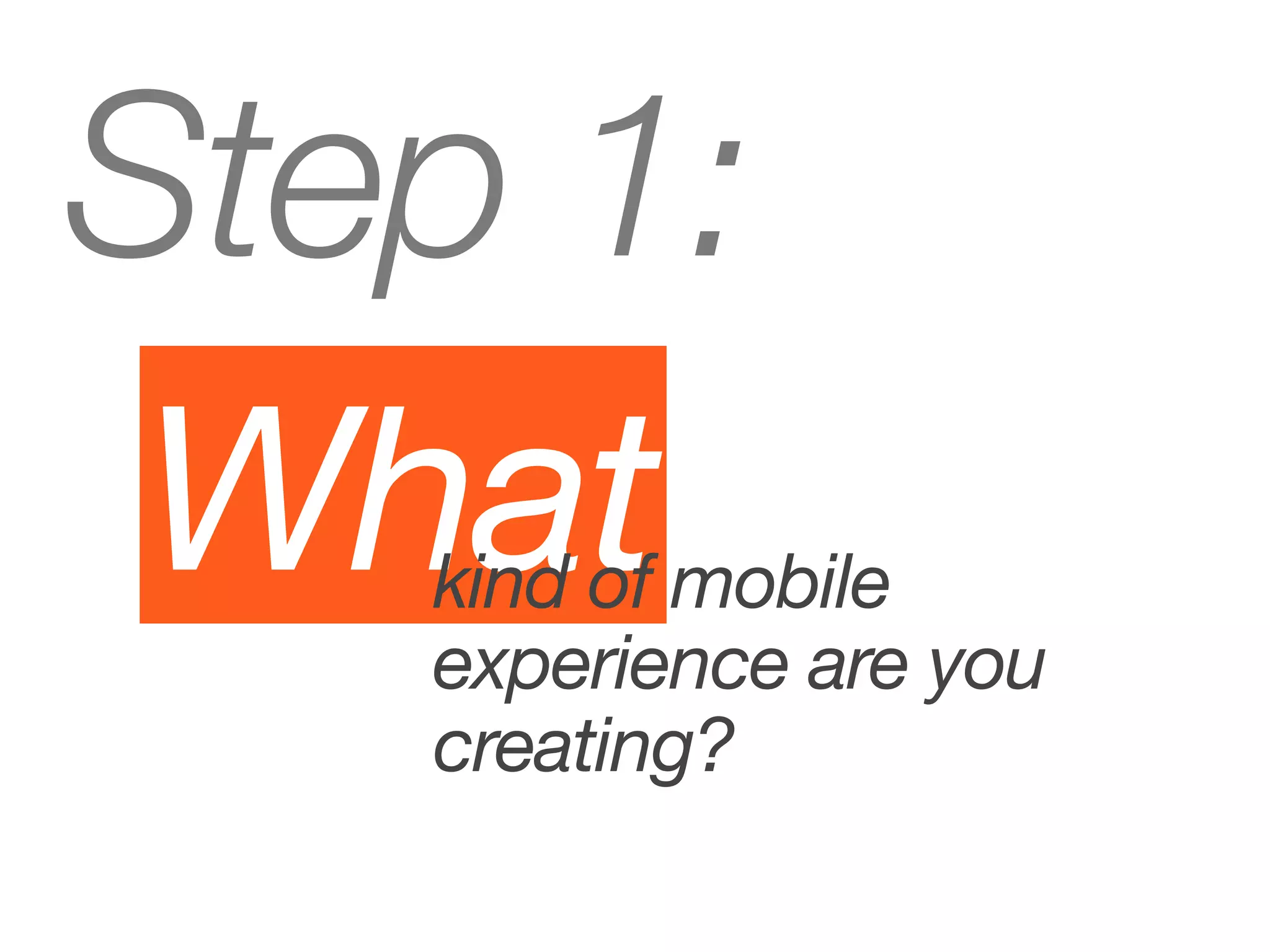 Step 1:

What kind of mobile experience are you creating?